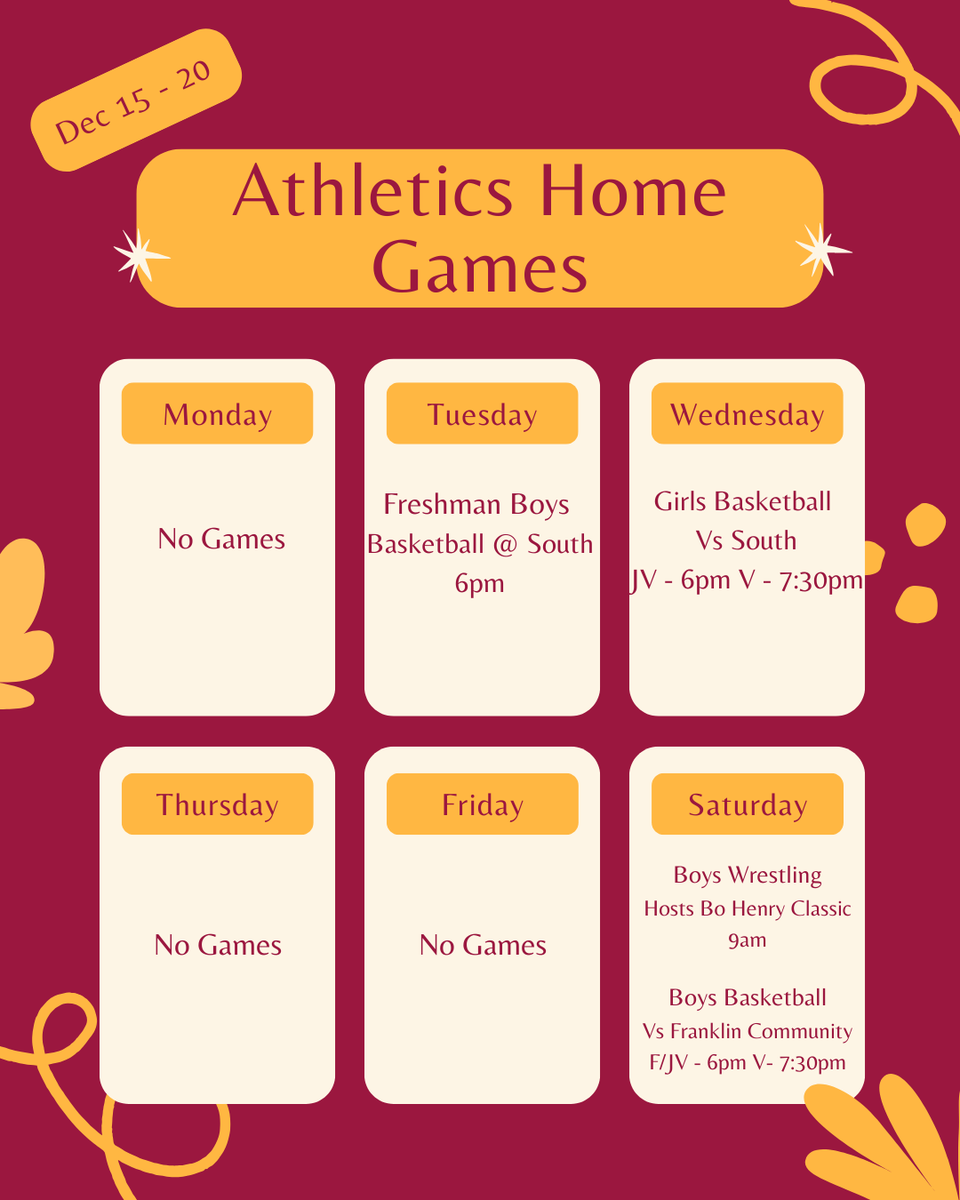 Dec 15 - 20

Athletics Home Games

Monday

No Games

Tuesday

Freshman Boys Basketball @ South 6pm

Wednesday

Girls Basketball Vs South JV - 6pm V - 7:30pm

Thursday

No Games

Friday

No Games

Saturday

Boys Wrestling Hosts Bo Henry Classic 9am

Boys Basketball Vs Franklin Community F/JV - 6pm V- 7:30pm